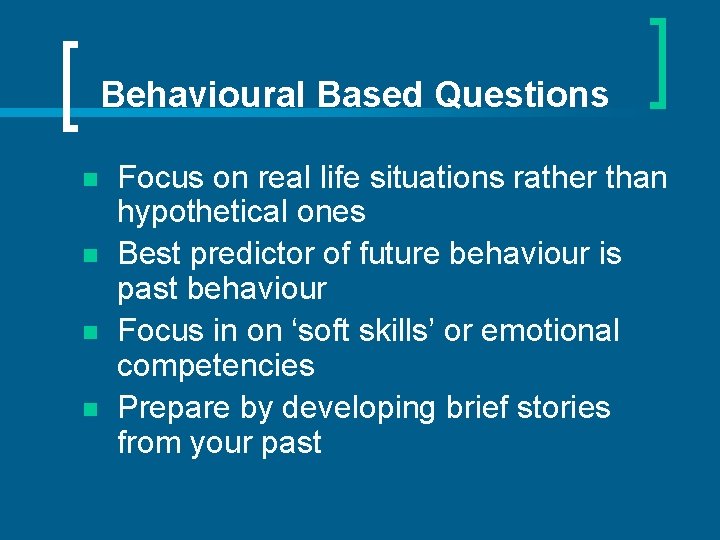 Behavioural Based Questions

- Focus on real life situations rather than hypothetical ones
- Best predictor of future behaviour is past behaviour
- Focus in on ‘soft skills’ or emotional competencies
- Prepare by developing brief stories from your past